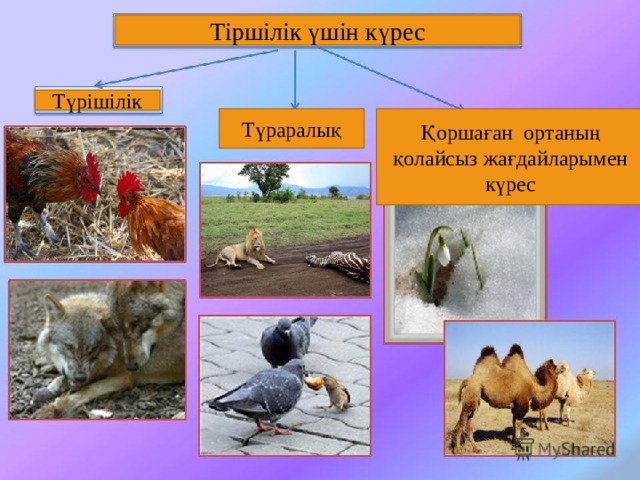 Тіршілік үшін күрес

Түрішілік

Түраралық

Қоршаған ортаның қолайсыз жағдайларымен күрес

MyShared